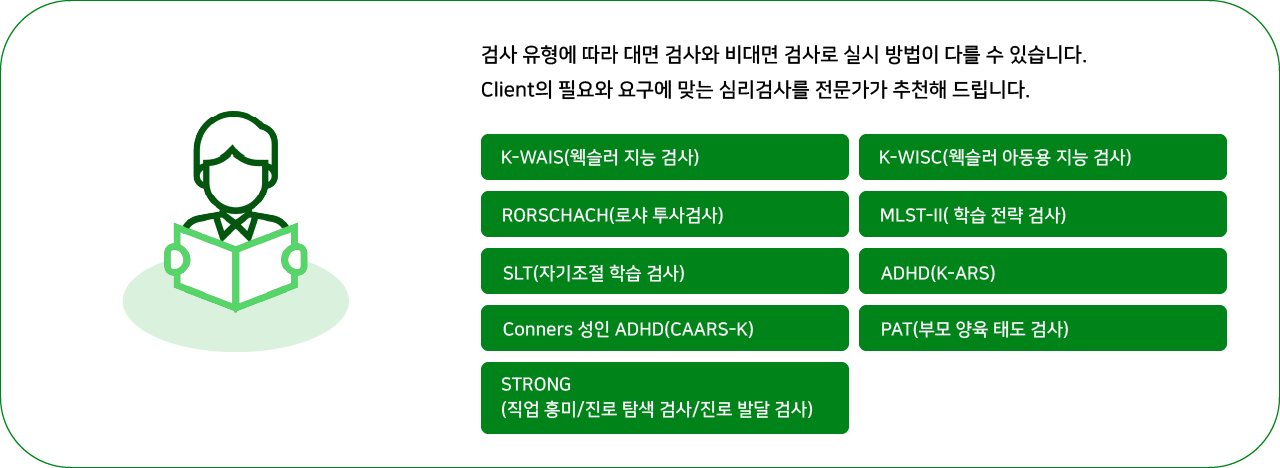 검사 유형에 따라 대면 검사와 비대면 검사로 실시 방법이 다를 수 있습니다.
Client의 필요와 요구에 맞는 심리검사를 전문가가 추천해 드립니다.

K-WAIS(웩슬러 지능 검사)

K-WISC(웩슬러 아동용 지능 검사)

RORSCHACH(로샤 투사검사)

MLST-II( 학습 전략 검사)

SLT(자기조절 학습 검사)

ADHD(K-ARS)

Conners 성인 ADHD(CAARS-K)

PAT(부모 양육 태도 검사)

STRONG
(직업 흥미/진로 탐색 검사/진로 발달 검사)